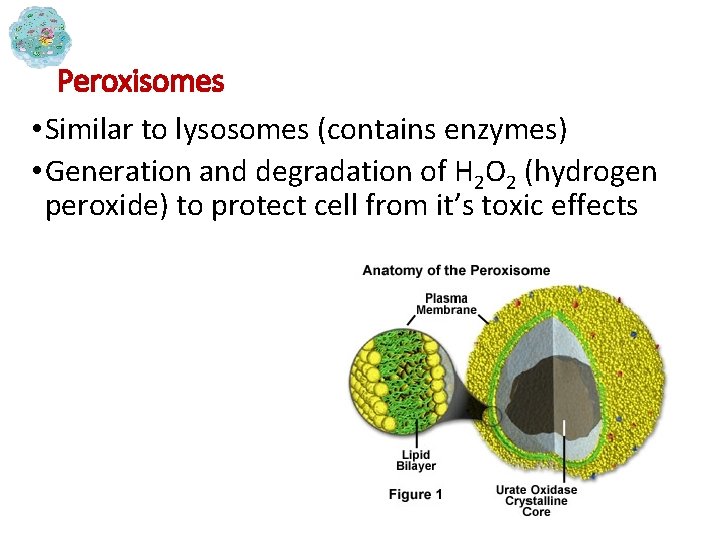 Peroxisomes

•Similar to lysosomes (contains enzymes)

•Generation and degradation of $H_2O_2$ (hydrogen peroxide) to protect cell from it's toxic effects

Anatomy of the Peroxisome

Plasma Membrane

Lipid Bilayer

Figure 1

Urate Oxidase Crystalline Core